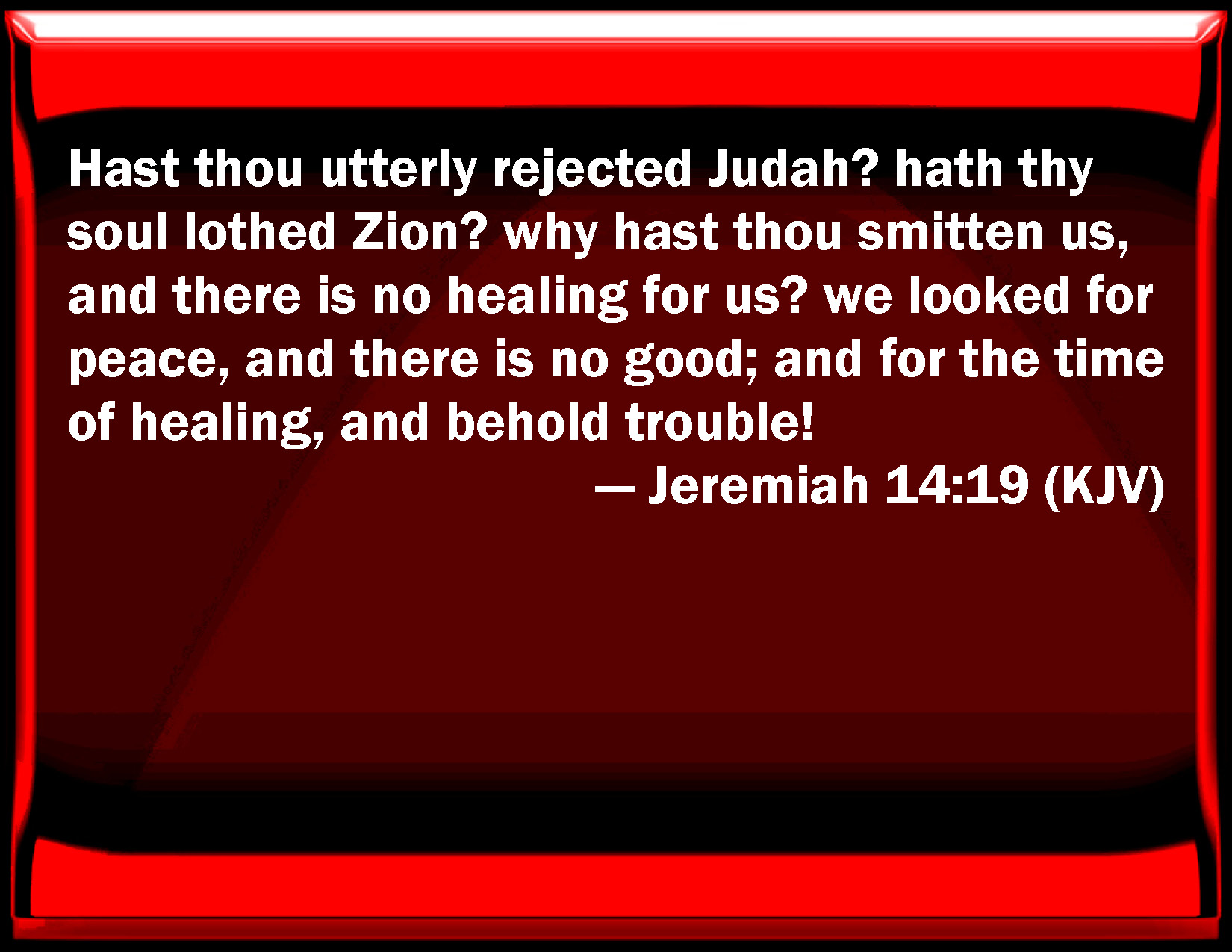 Hast thou utterly rejected Judah? hath thy soul lothed Zion? why hast thou smitten us, and there is no healing for us? we looked for peace, and there is no good; and for the time of healing, and behold trouble!

— Jeremiah 14:19 (KJV)